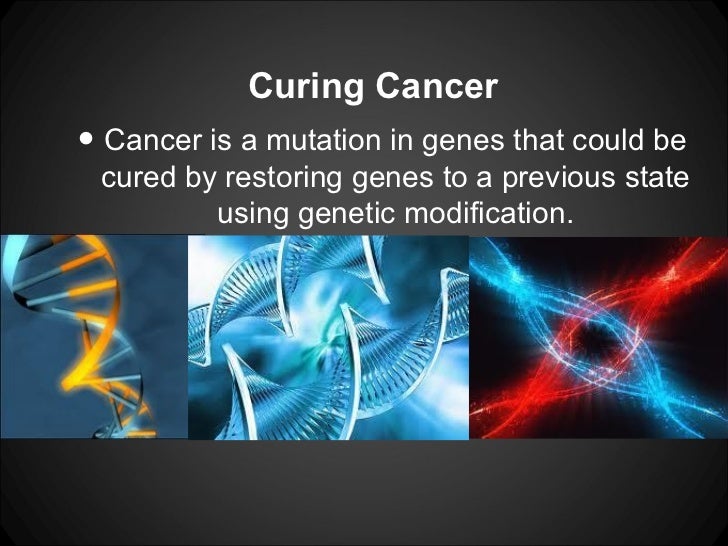 Curing Cancer

• Cancer is a mutation in genes that could be cured by restoring genes to a previous state using genetic modification.